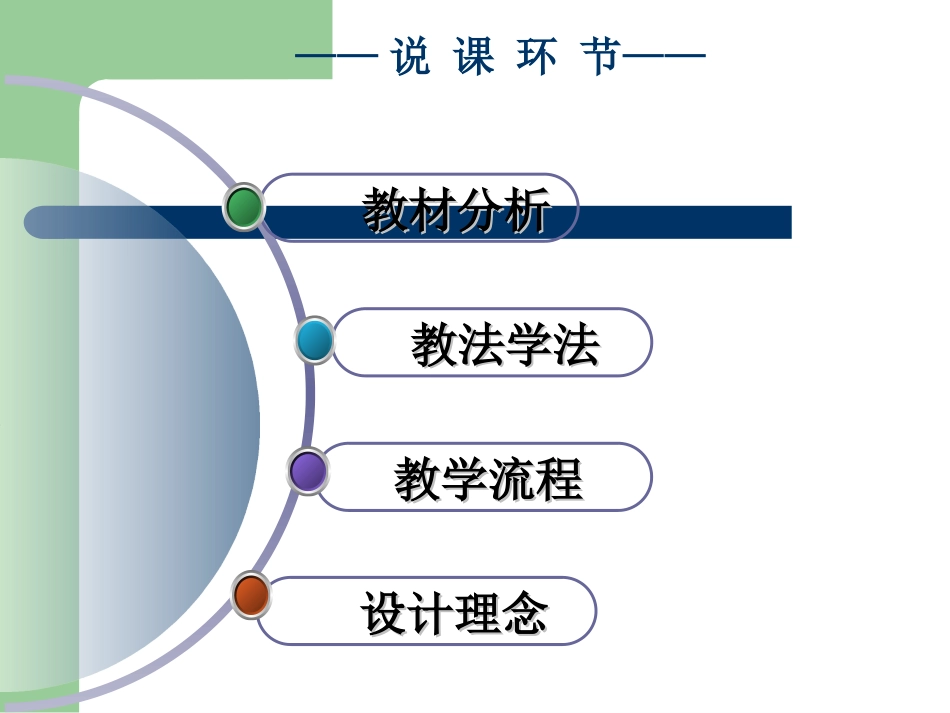 —— 说 课 环 节——

教材分析

教法学法

教学流程

设计理念